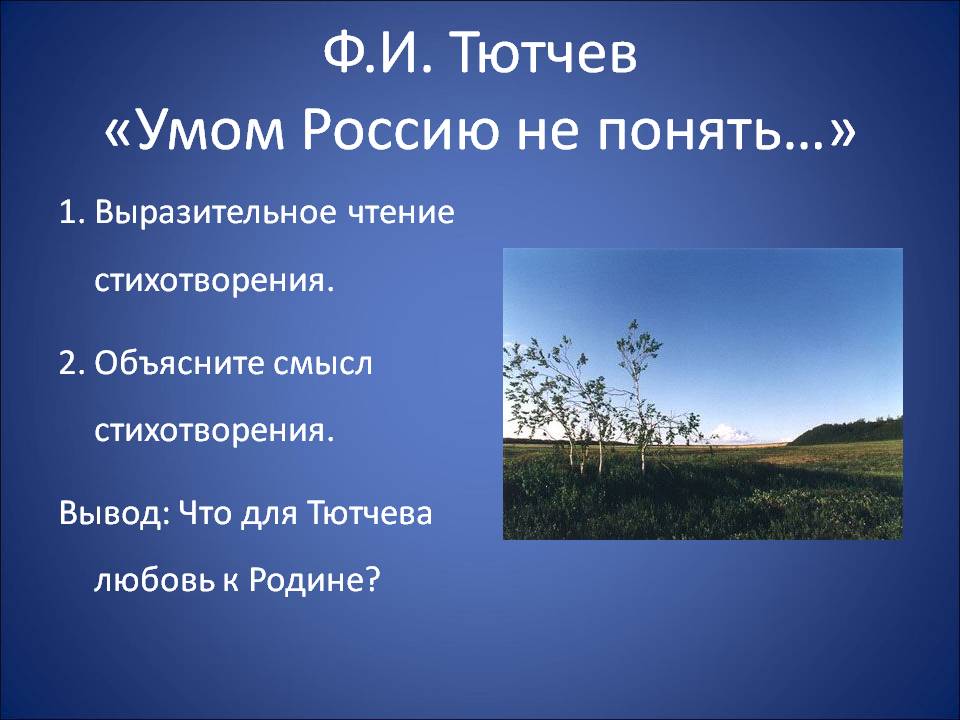 Ф.И. Тютчев
«Умом Россию не понять…»

1. Выразительное чтение стихотворения.

2. Объясните смысл стихотворения.

Вывод: Что для Тютчева любовь к Родине?